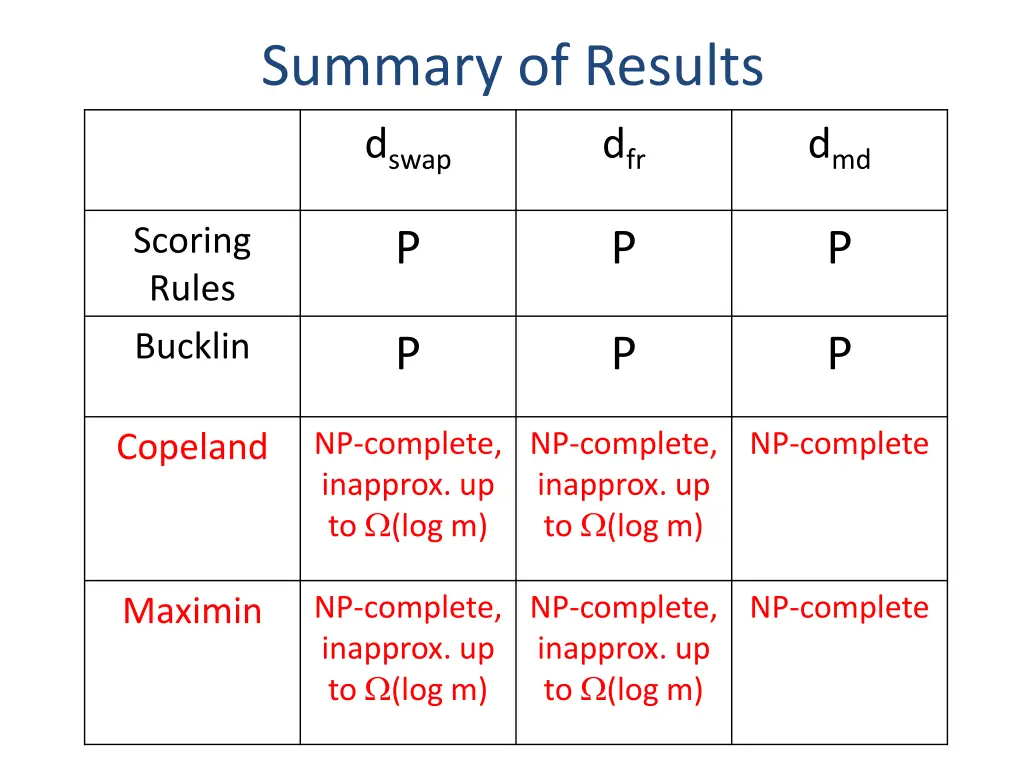 Summary of Results

| | $d_{swap}$ | $d_{fr}$ | $d_{md}$ |
|---|---|---|---|
| Scoring Rules | P | P | P |
| Bucklin | P | P | P |
| Copeland | NP-complete, inapprox. up to $\Omega$(log m) | NP-complete, inapprox. up to $\Omega$(log m) | NP-complete |
| Maximin | NP-complete, inapprox. up to $\Omega$(log m) | NP-complete, inapprox. up to $\Omega$(log m) | NP-complete |